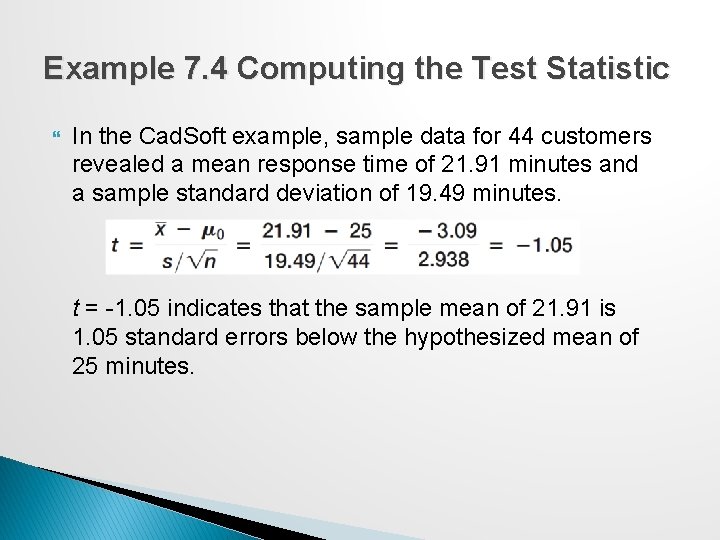 Example 7.4 Computing the Test Statistic

In the CadSoft example, sample data for 44 customers revealed a mean response time of 21.91 minutes and a sample standard deviation of 19.49 minutes.

$t = \frac{\bar{x} - \mu_0}{s/\sqrt{n}} = \frac{21.91 - 25}{19.49/\sqrt{44}} = \frac{-3.09}{2.938} = -1.05$

$t$ = -1.05 indicates that the sample mean of 21.91 is 1.05 standard errors below the hypothesized mean of 25 minutes.